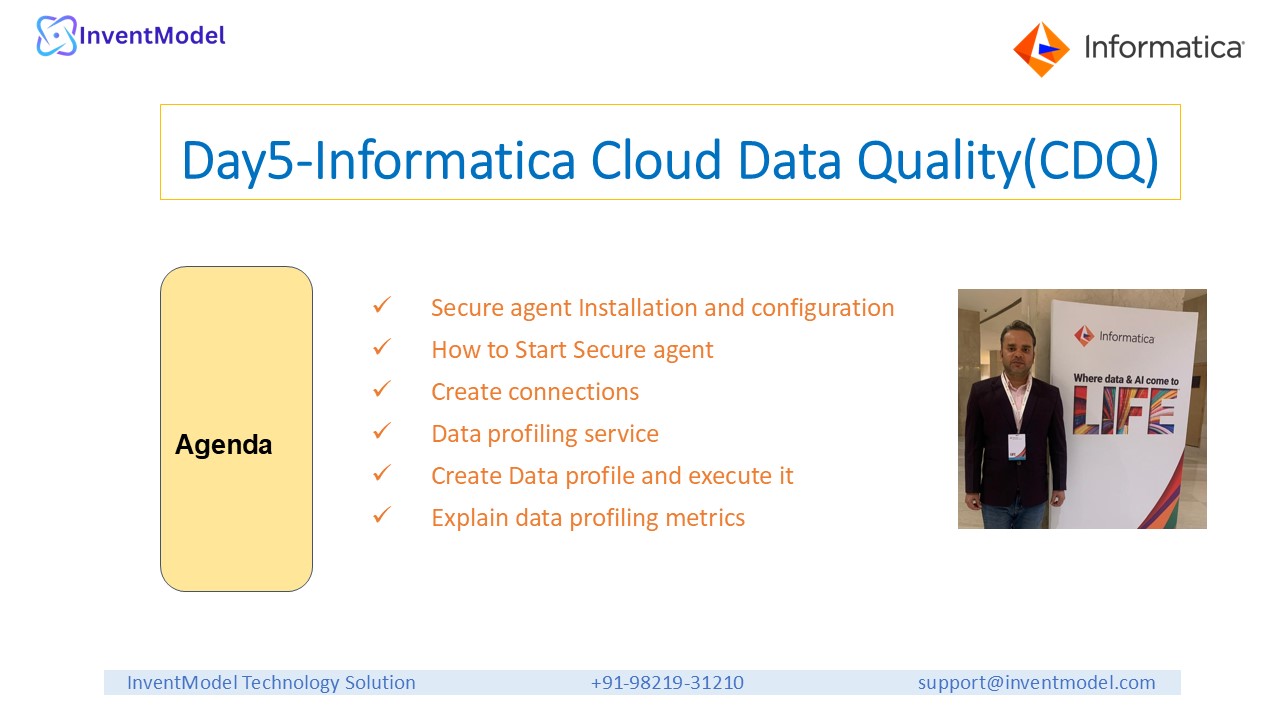 InventModel

Informatica

Day5-Informatica Cloud Data Quality(CDQ)

Agenda

✓ Secure agent Installation and configuration
✓ How to Start Secure agent
✓ Create connections
✓ Data profiling service
✓ Create Data profile and execute it
✓ Explain data profiling metrics

Informatica
Where data & AI come to
LIFE

InventModel Technology Solution +91-98219-31210 support@inventmodel.com